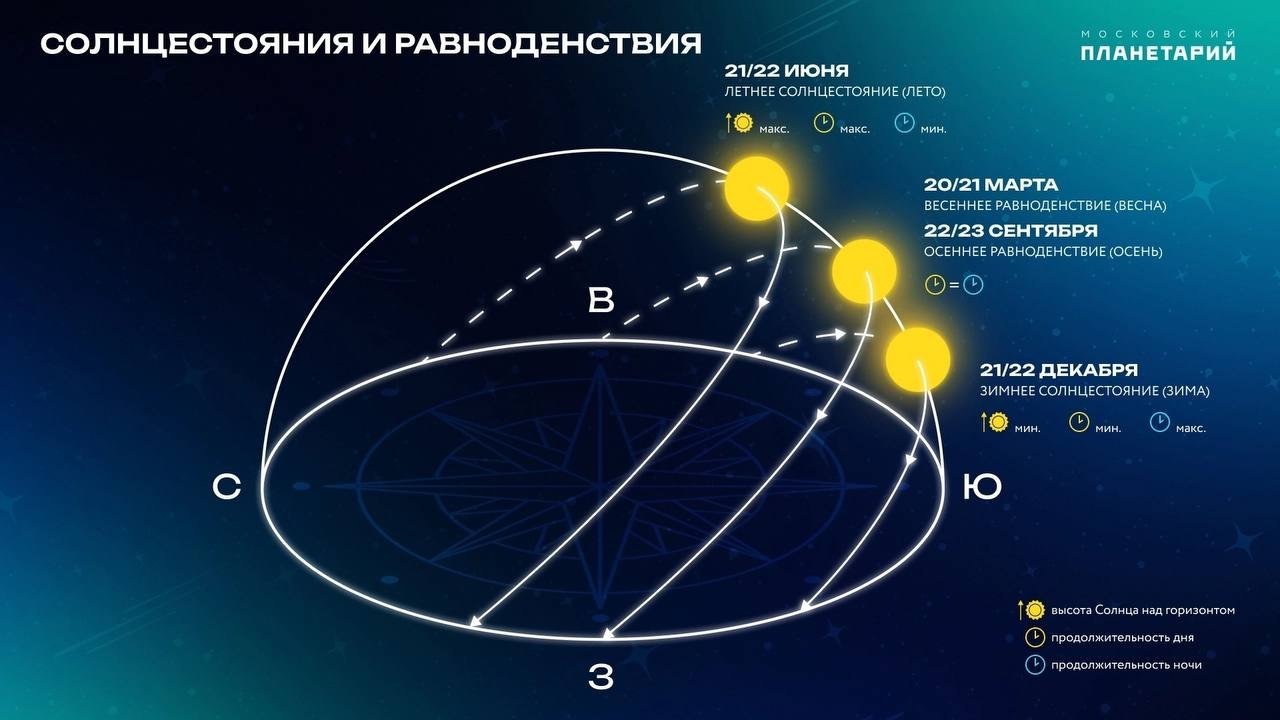 СОЛНЦЕСТОЯНИЯ И РАВНОДЕНСТВИЯ

МОСКОВСКИЙ
ПЛАНЕТАРИЙ

21/22 ИЮНЯ
ЛЕТНЕЕ СОЛНЦЕСТОЯНИЕ (ЛЕТО)
макс. макс. мин.

20/21 МАРТА
ВЕСЕННЕЕ РАВНОДЕНСТВИЕ (ВЕСНА)
22/23 СЕНТЯБРЯ
ОСЕННЕЕ РАВНОДЕНСТВИЕ (ОСЕНЬ)
=

21/22 ДЕКАБРЯ
ЗИМНЕЕ СОЛНЦЕСТОЯНИЕ (ЗИМА)
мин. мин. макс.

В

С

Ю

З

высота Солнца над горизонтом
продолжительность дня
продолжительность ночи